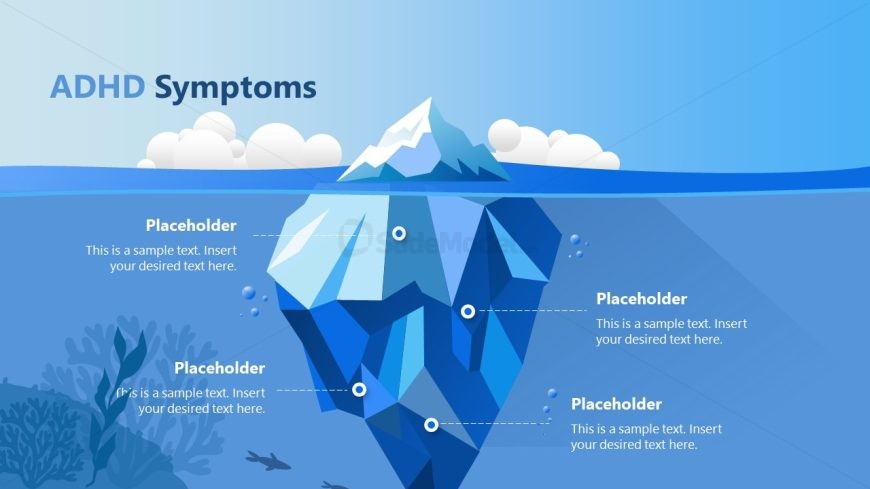 ADHD Symptoms

Placeholder
This is a sample text. Insert your desired text here.

SlideModel

Placeholder
This is a sample text. Insert your desired text here.

Placeholder
This is a sample text. Insert your desired text here.

Placeholder
This is a sample text. Insert your desired text here.